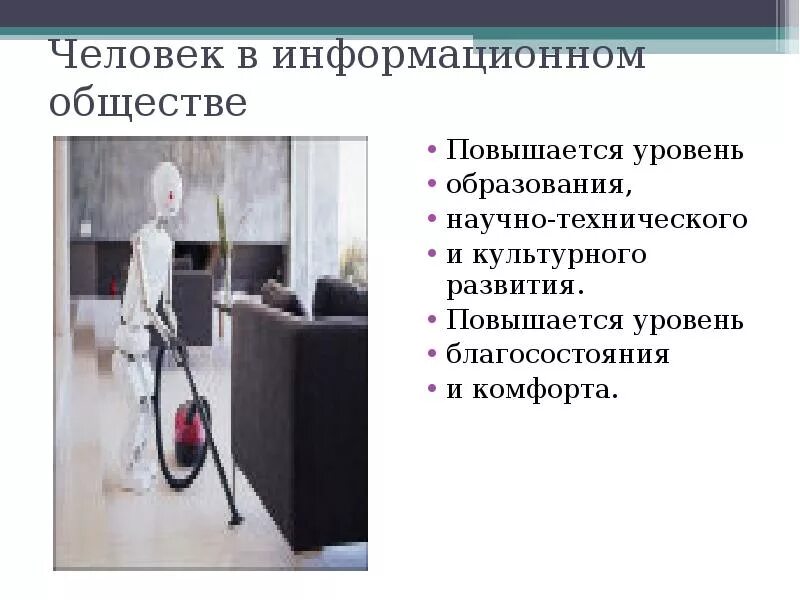 Человек в информационном обществе

• Повышается уровень
• образования,
• научно-технического
• и культурного развития.
• Повышается уровень
• благосостояния
• и комфорта.